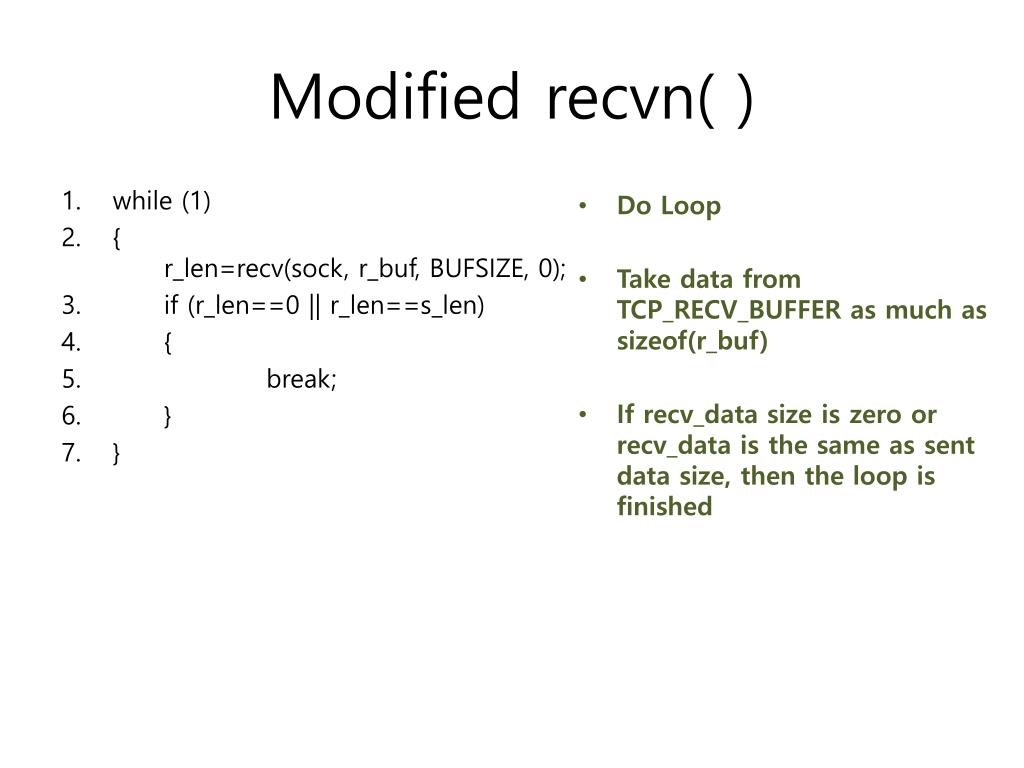 Modified recvn( )

1. while (1)
2. {
r_len=recv(sock, r_buf, BUFSIZE, 0);
3. if (r_len==0 || r_len==s_len)
4. {
5. break;
6. }
7. }

• Do Loop

• Take data from TCP_RECV_BUFFER as much as sizeof(r_buf)

• If recv_data size is zero or recv_data is the same as sent data size, then the loop is finished